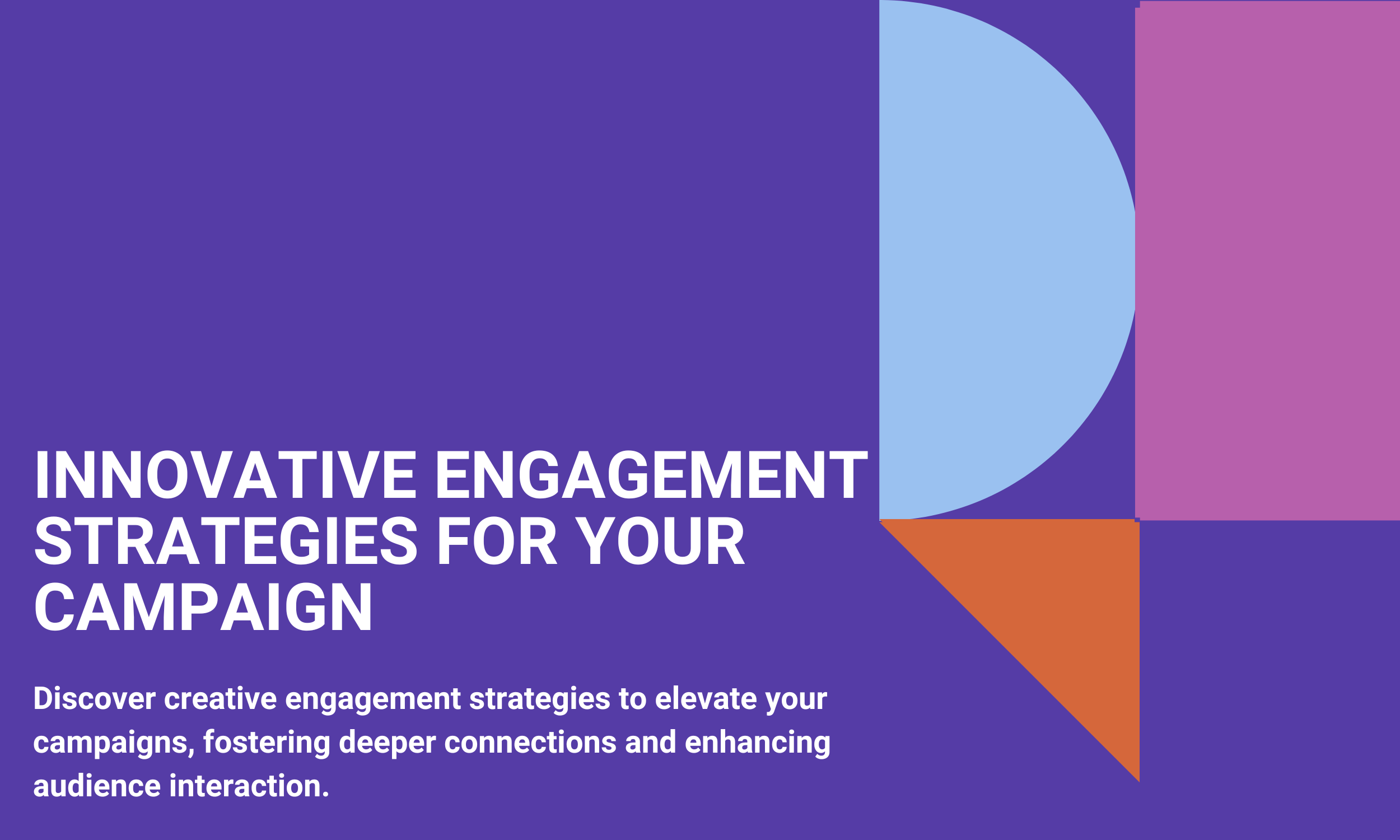 INNOVATIVE ENGAGEMENT STRATEGIES FOR YOUR CAMPAIGN

Discover creative engagement strategies to elevate your campaigns, fostering deeper connections and enhancing audience interaction.